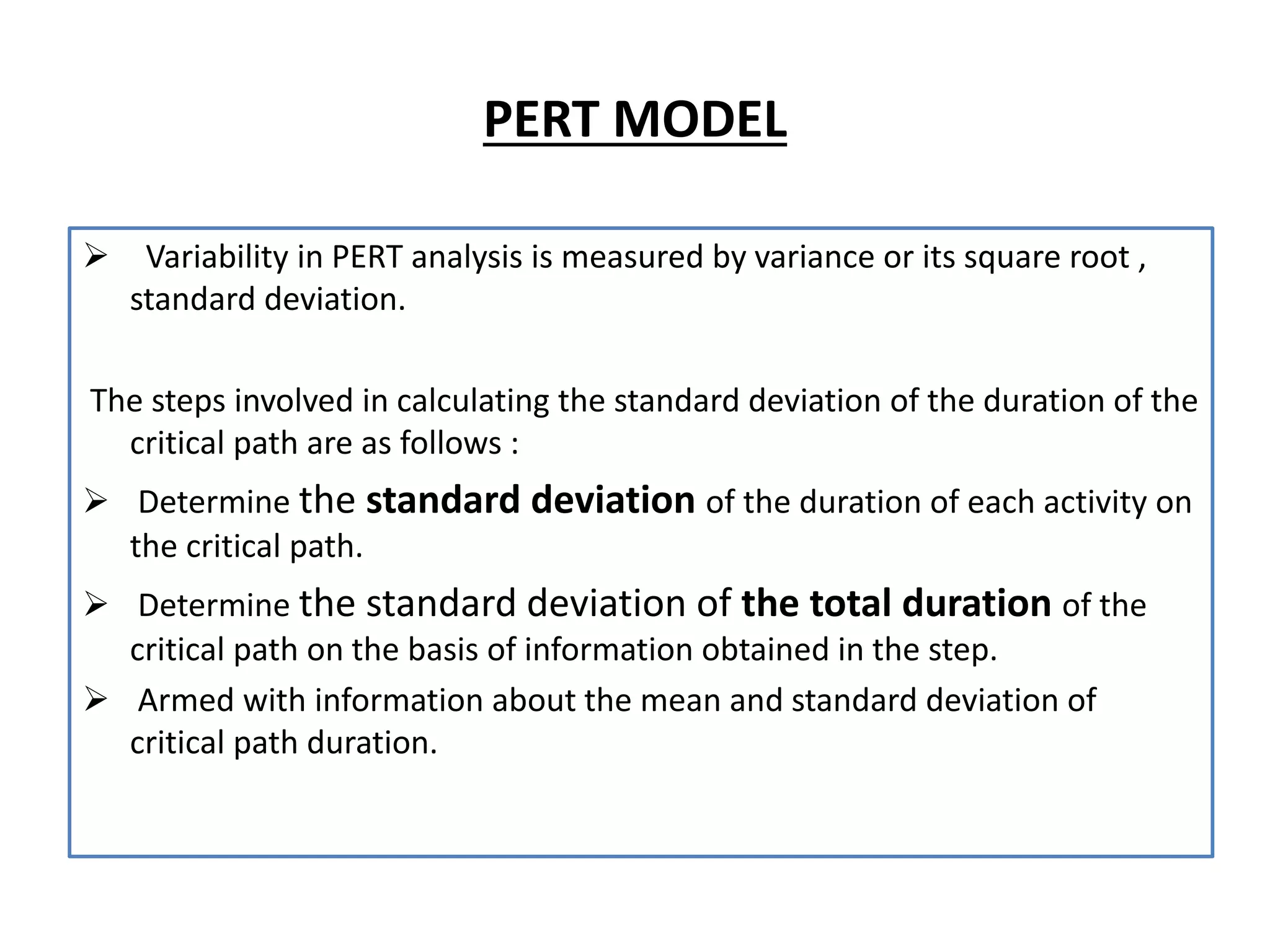 PERT MODEL

➢ Variability in PERT analysis is measured by variance or its square root , standard deviation.

The steps involved in calculating the standard deviation of the duration of the critical path are as follows :

➢ Determine the standard deviation of the duration of each activity on the critical path.

➢ Determine the standard deviation of the total duration of the critical path on the basis of information obtained in the step.

➢ Armed with information about the mean and standard deviation of critical path duration.